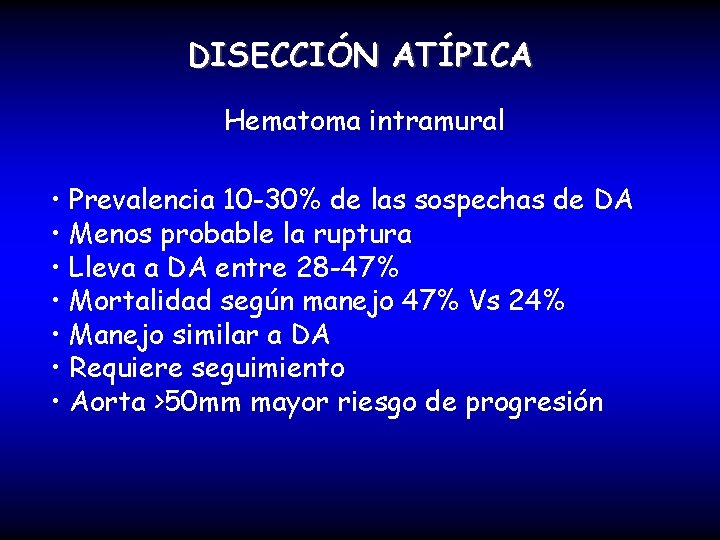 DISECCIÓN ATÍPICA

Hematoma intramural

• Prevalencia 10-30% de las sospechas de DA
• Menos probable la ruptura
• Lleva a DA entre 28-47%
• Mortalidad según manejo 47% Vs 24%
• Manejo similar a DA
• Requiere seguimiento
• Aorta >50mm mayor riesgo de progresión